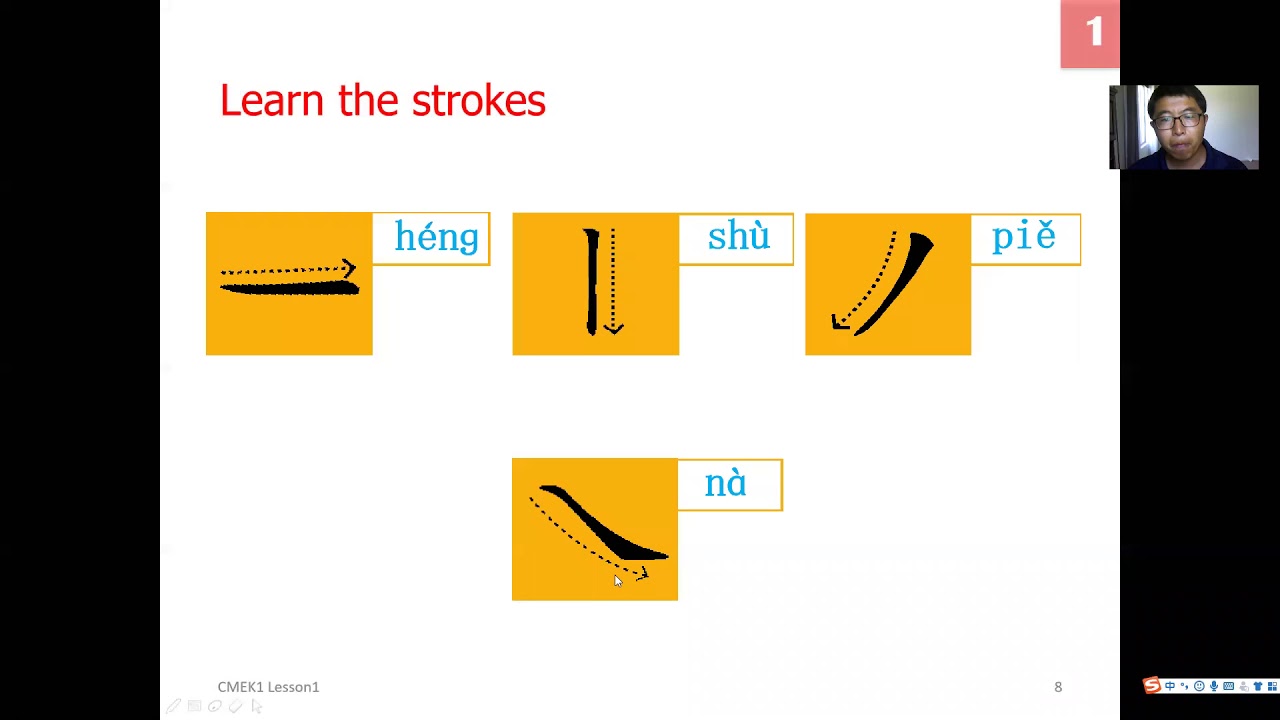 1

Learn the strokes

héng

shù

piě

nà

CMEK1 Lesson1

8